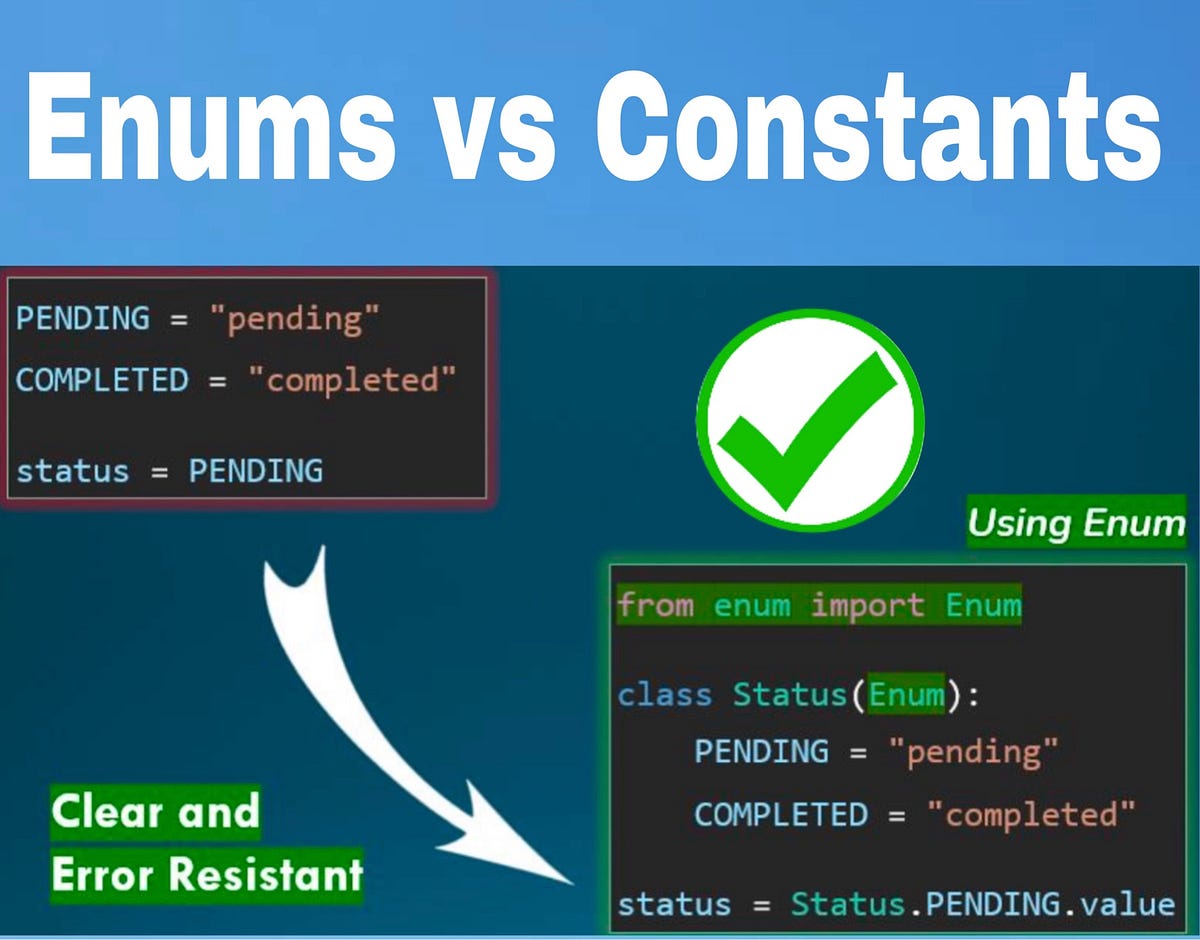 Enums vs Constants

PENDING = "pending"
COMPLETED = "completed"

status = PENDING

Using Enum

from enum import Enum

class Status(Enum):
    PENDING = "pending"
    COMPLETED = "completed"

status = Status.PENDING.value

Clear and Error Resistant